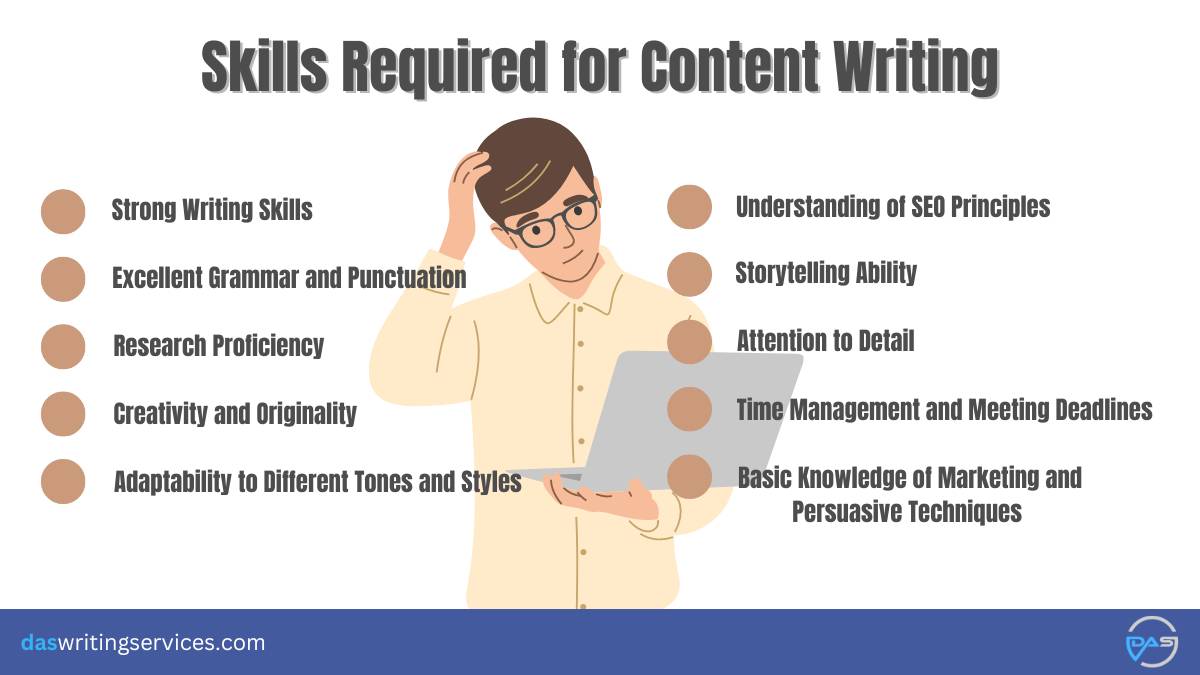 Skills Required for Content Writing

Strong Writing Skills

Excellent Grammar and Punctuation

Research Proficiency

Creativity and Originality

Adaptability to Different Tones and Styles

Understanding of SEO Principles

Storytelling Ability

Attention to Detail

Time Management and Meeting Deadlines

Basic Knowledge of Marketing and Persuasive Techniques

daswritingservices.com

DAS